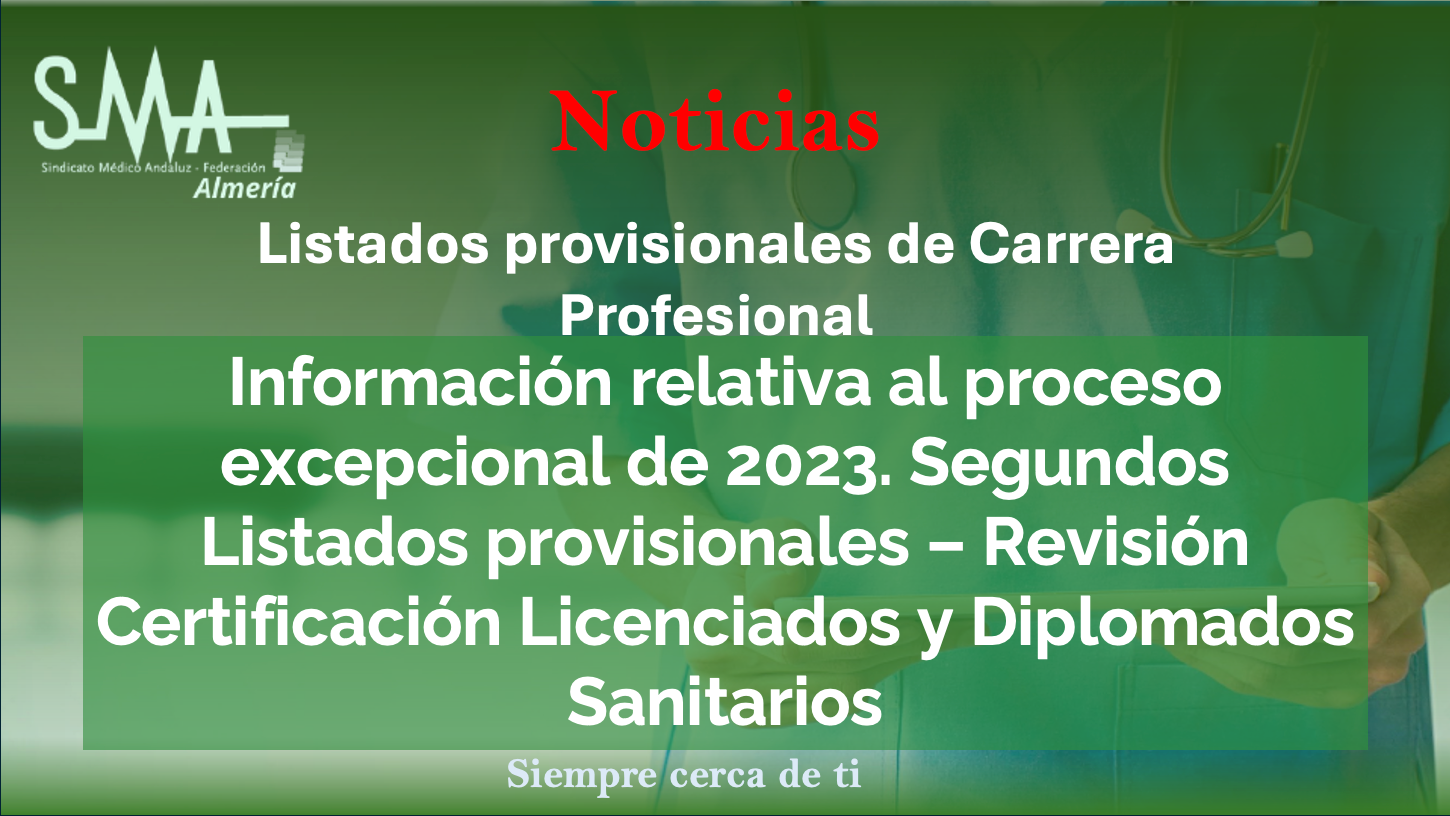 SMA
Sindicato Médico Andaluz - Federación
Almería

Noticias

Listados provisionales de Carrera Profesional

Información relativa al proceso excepcional de 2023. Segundos Listados provisionales – Revisión Certificación Licenciados y Diplomados Sanitarios

Siempre cerca de ti